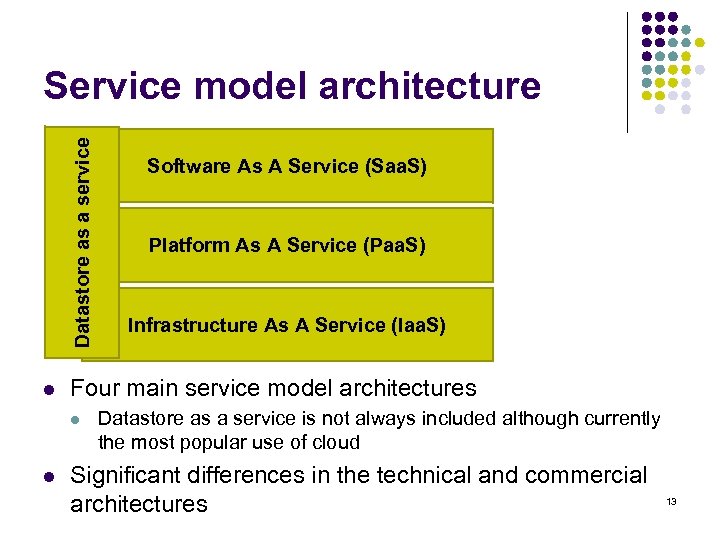 Service model architecture

Datastore as a service

Software As A Service (SaaS)

Platform As A Service (PaaS)

Infrastructure As A Service (IaaS)

- Four main service model architectures
  - Datastore as a service is not always included although currently the most popular use of cloud
- Significant differences in the technical and commercial architectures

13